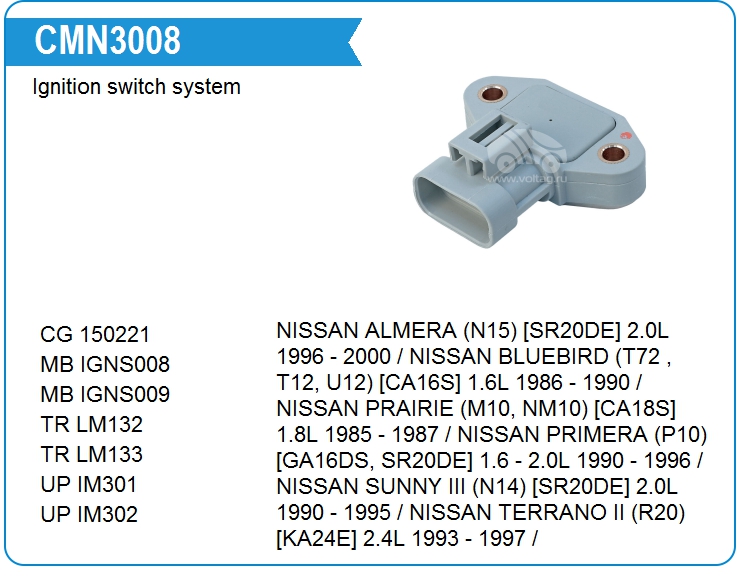 CMN3008

Ignition switch system

www.voltag.ru

CG 150221
MB IGNS008
MB IGNS009
TR LM132
TR LM133
UP IM301
UP IM302

NISSAN ALMERA (N15) [SR20DE] 2.0L 1996 - 2000 / NISSAN BLUEBIRD (T72 , T12, U12) [CA16S] 1.6L 1986 - 1990 / NISSAN PRAIRIE (M10, NM10) [CA18S] 1.8L 1985 - 1987 / NISSAN PRIMERA (P10) [GA16DS, SR20DE] 1.6 - 2.0L 1990 - 1996 / NISSAN SUNNY III (N14) [SR20DE] 2.0L 1990 - 1995 / NISSAN TERRANO II (R20) [KA24E] 2.4L 1993 - 1997 /